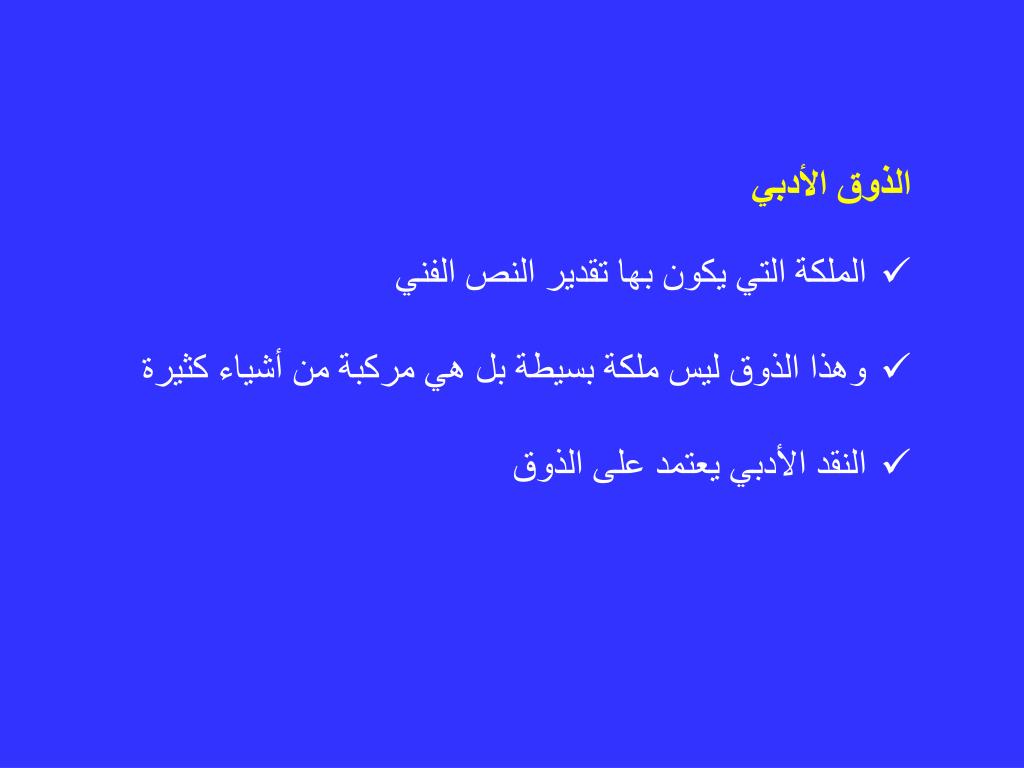 الذوق الأدبي

✓ الملكة التي يكون بها تقدير النص الفني

✓ وهذا الذوق ليس ملكة بسيطة بل هي مركبة من أشياء كثيرة

✓ النقد الأدبي يعتمد على الذوق